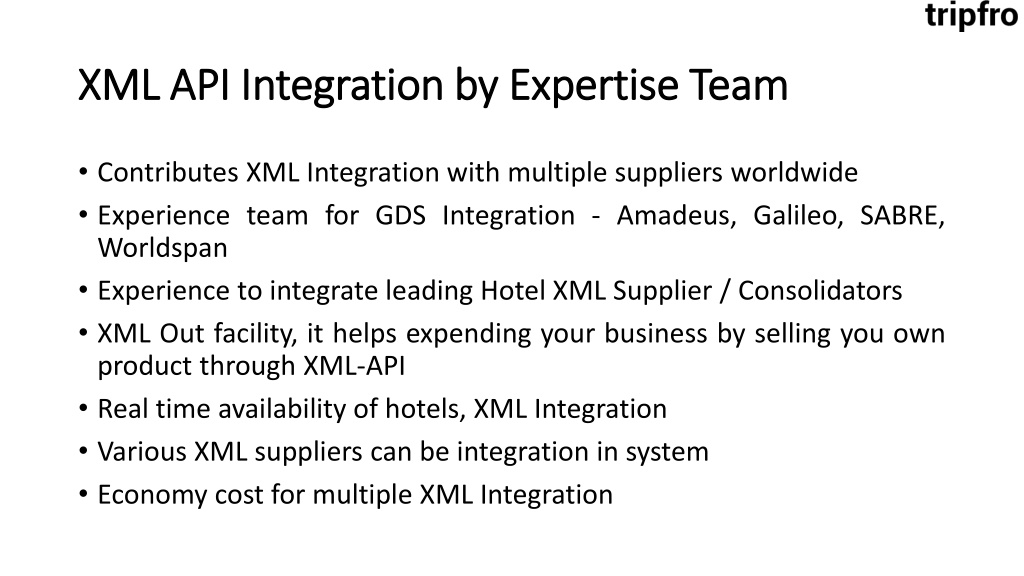 tripfro

XML API Integration by Expertise Team

• Contributes XML Integration with multiple suppliers worldwide
• Experience team for GDS Integration - Amadeus, Galileo, SABRE, Worldspan
• Experience to integrate leading Hotel XML Supplier / Consolidators
• XML Out facility, it helps expending your business by selling you own product through XML-API
• Real time availability of hotels, XML Integration
• Various XML suppliers can be integration in system
• Economy cost for multiple XML Integration